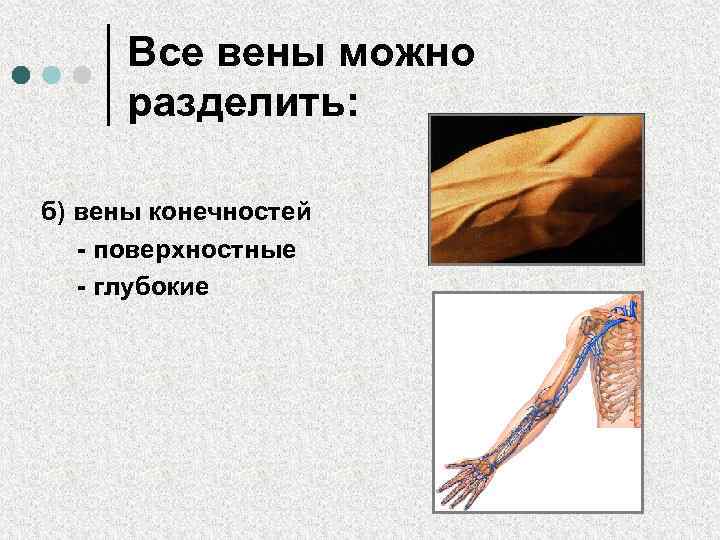 Все вены можно разделить:

б) вены конечностей
- поверхностные
- глубокие